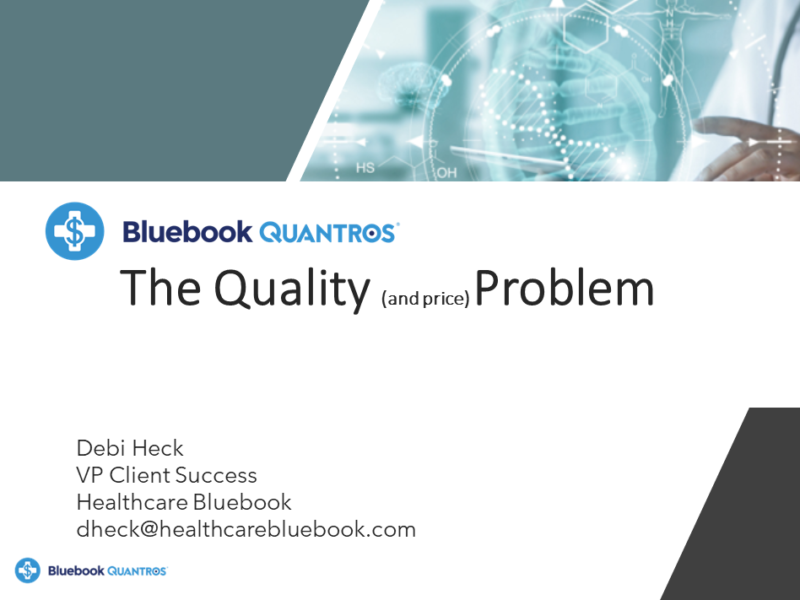 HS
OH

Bluebook QUANTROS

The Quality (and price) Problem

Debi Heck
VP Client Success
Healthcare Bluebook
dheck@healthcarebluebook.com

Bluebook QUANTROS